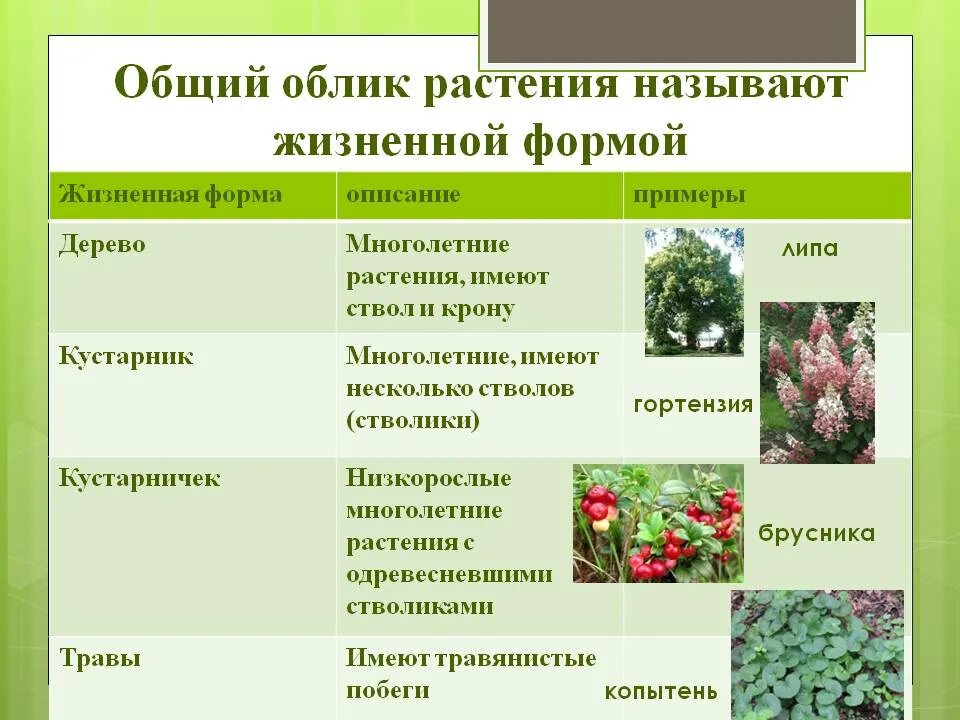 Общий облик растения называют жизненной формой

| Жизненная форма | описание | примеры |
|---|---|---|
| Дерево | Многолетние растения, имеют ствол и крону | липа |
| Кустарник | Многолетние, имеют несколько стволов (стволики) | гортензия |
| Кустарничек | Низкорослые многолетние растения с одревесневшими стволиками | брусника |
| Травы | Имеют травянистые побеги | копытень |